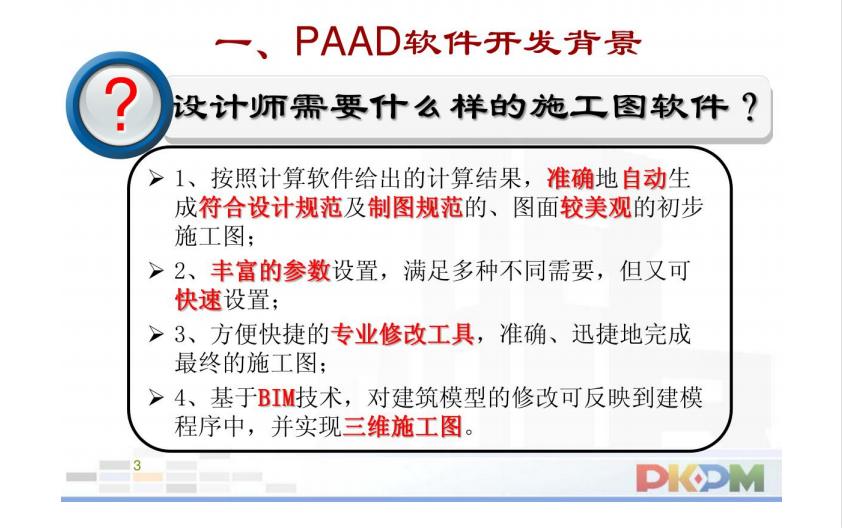 一、PAAD软件开发背景

?

设计师需要什么样的施工图软件？

➢ 1、按照计算软件给出的计算结果，准确地自动生成符合设计规范及制图规范的、图面较美观的初步施工图；

➢ 2、丰富的参数设置，满足多种不同需要，但又可快速设置；

➢ 3、方便快捷的专业修改工具，准确、迅捷地完成最终的施工图；

➢ 4、基于BIM技术，对建筑模型的修改可反映到建模程序中，并实现三维施工图。

3

PKPM